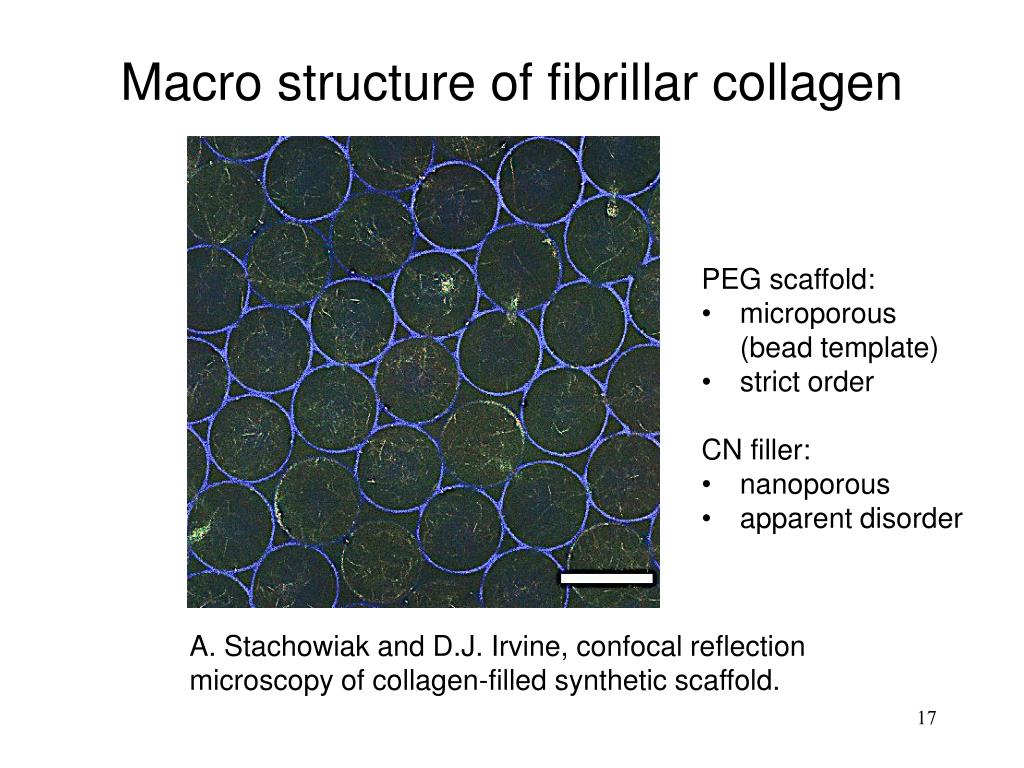 Macro structure of fibrillar collagen

PEG scaffold:
• microporous (bead template)
• strict order

CN filler:
• nanoporous
• apparent disorder

A. Stachowiak and D.J. Irvine, confocal reflection microscopy of collagen-filled synthetic scaffold.

17